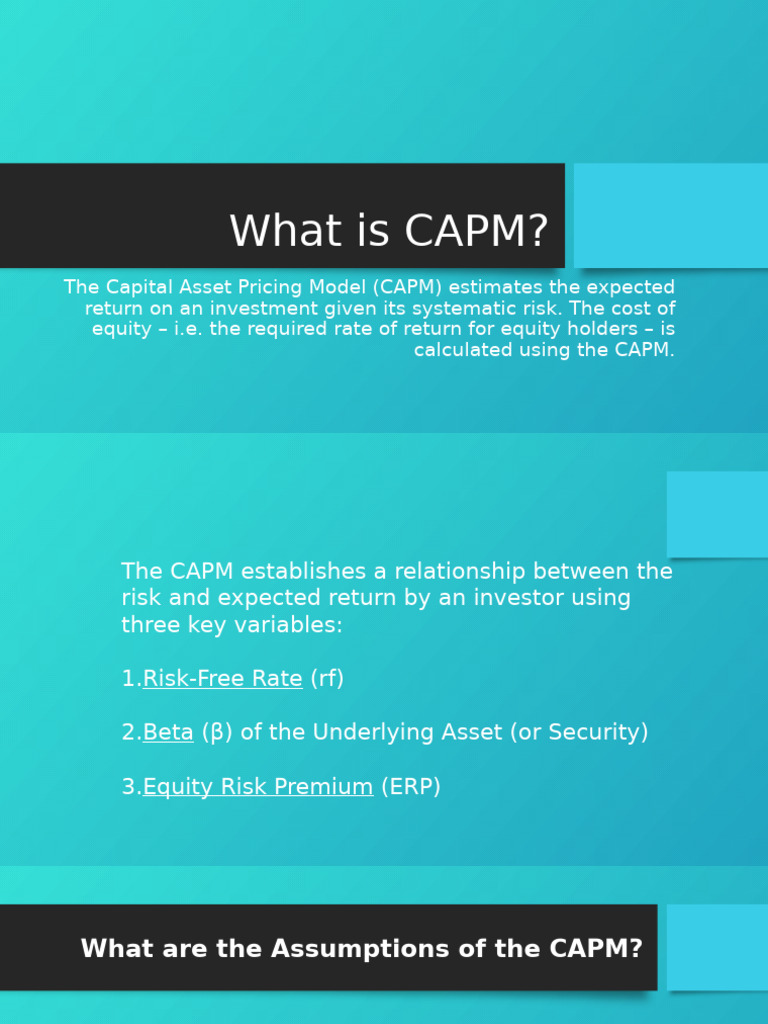 What is CAPM?

The Capital Asset Pricing Model (CAPM) estimates the expected return on an investment given its systematic risk. The cost of equity – i.e. the required rate of return for equity holders – is calculated using the CAPM.

The CAPM establishes a relationship between the risk and expected return by an investor using three key variables:

1.Risk-Free Rate (rf)

2.Beta (β) of the Underlying Asset (or Security)

3.Equity Risk Premium (ERP)

What are the Assumptions of the CAPM?